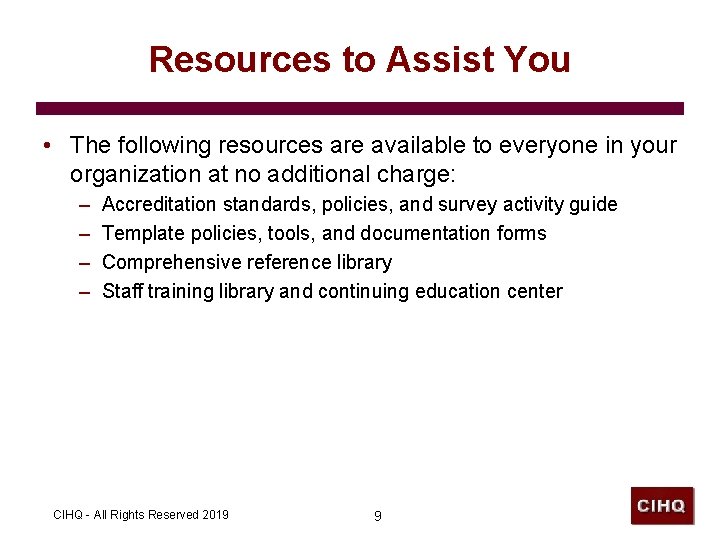 Resources to Assist You

• The following resources are available to everyone in your organization at no additional charge:
– Accreditation standards, policies, and survey activity guide
– Template policies, tools, and documentation forms
– Comprehensive reference library
– Staff training library and continuing education center

CIHQ - All Rights Reserved 2019

9

CIHQ